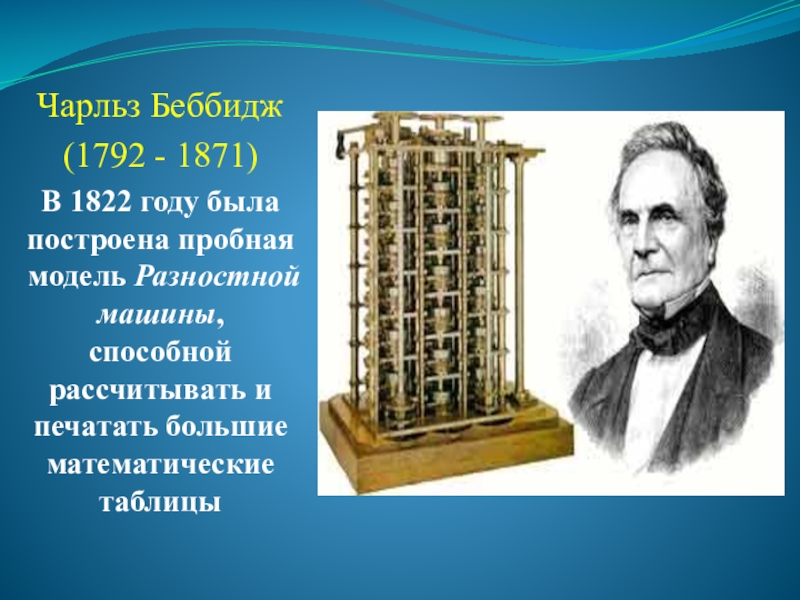 Чарльз Беббидж
(1792 - 1871)

В 1822 году была построена пробная модель Разностной машины, способной рассчитывать и печатать большие математические таблицы